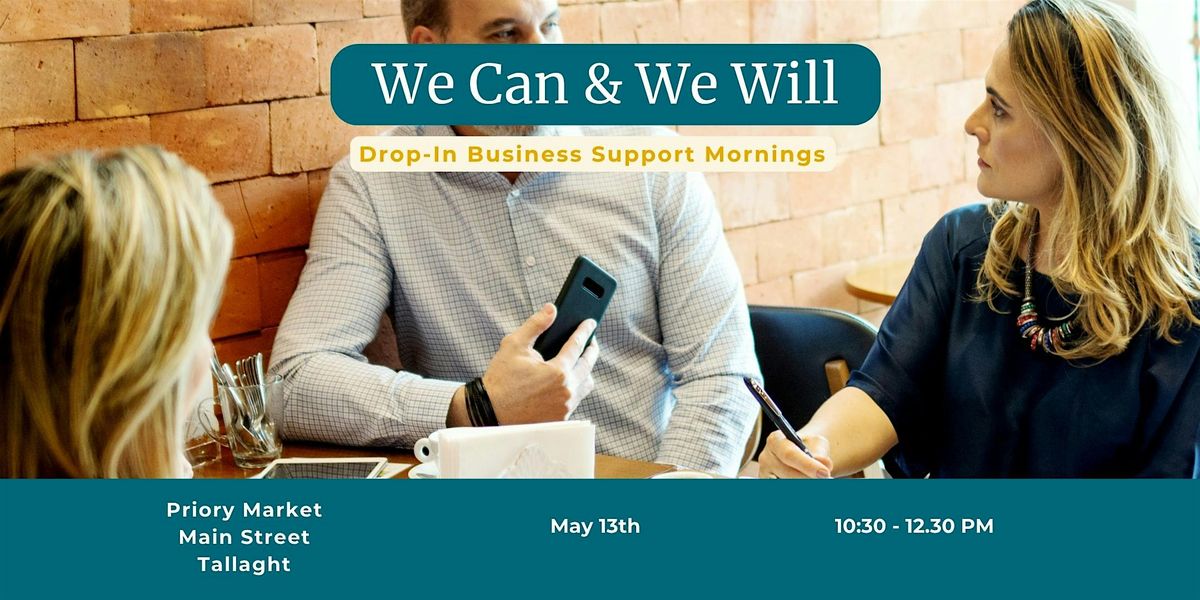 We Can & We Will

Drop-In Business Support Mornings

Priory Market
Main Street
Tallaght

May 13th

10:30 - 12.30 PM